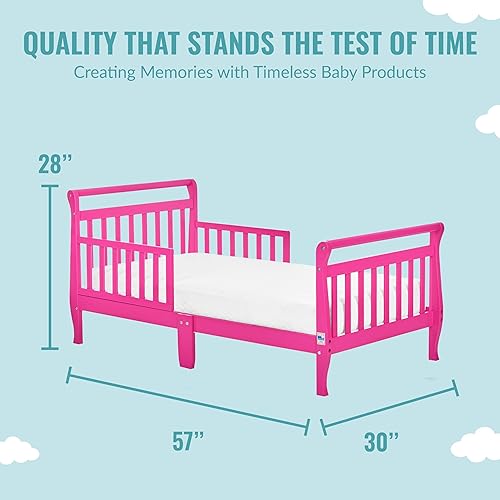 QUALITY THAT STANDS THE TEST OF TIME
Creating Memories with Timeless Baby Products

28''

57''

30''